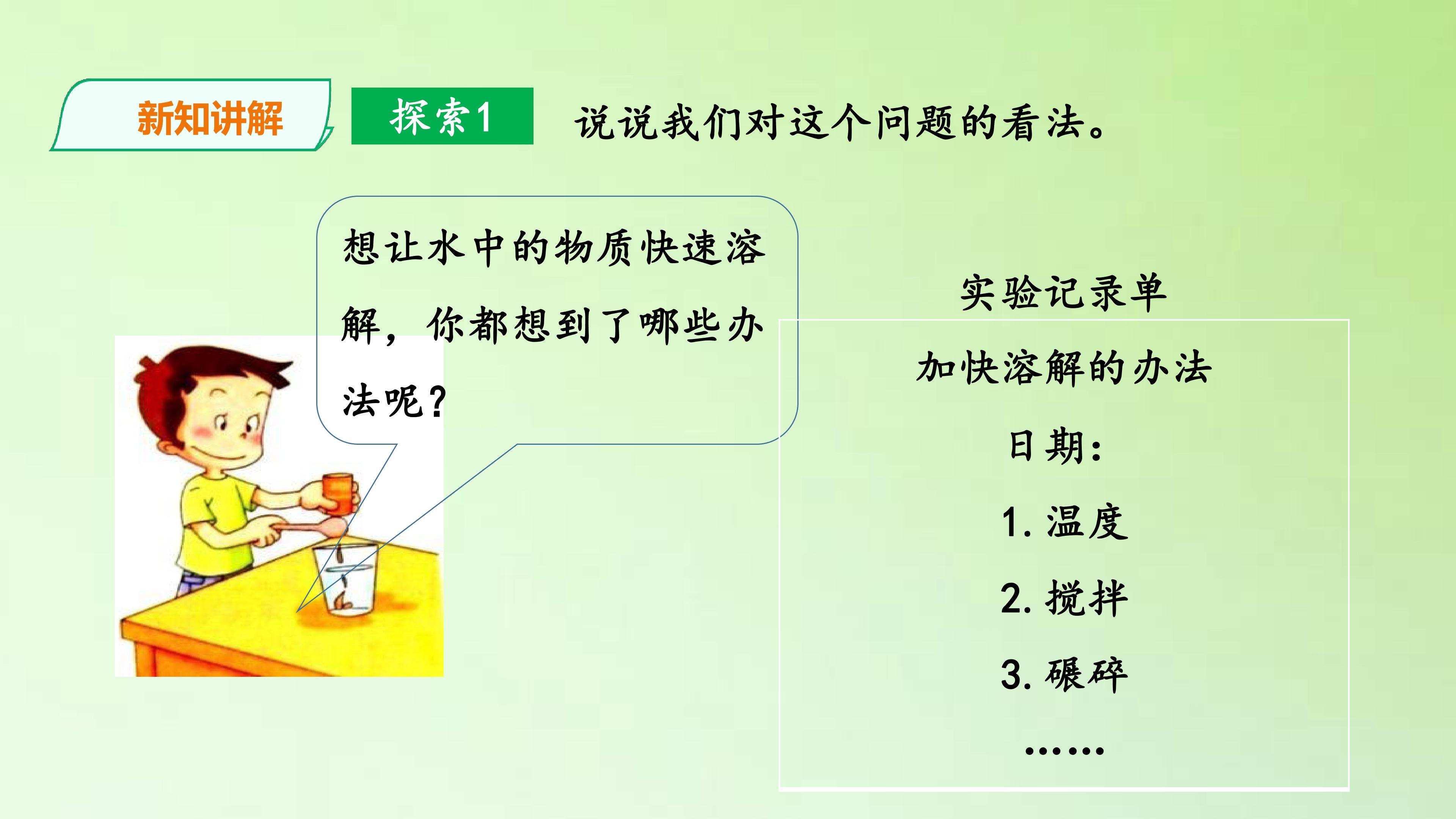 新知讲解

探索1

说说我们对这个问题的看法。

想让水中的物质快速溶解，你都想到了哪些办法呢?

实验记录单

加快溶解的办法

日期:

1.温度

2.搅拌

3.碾碎

……